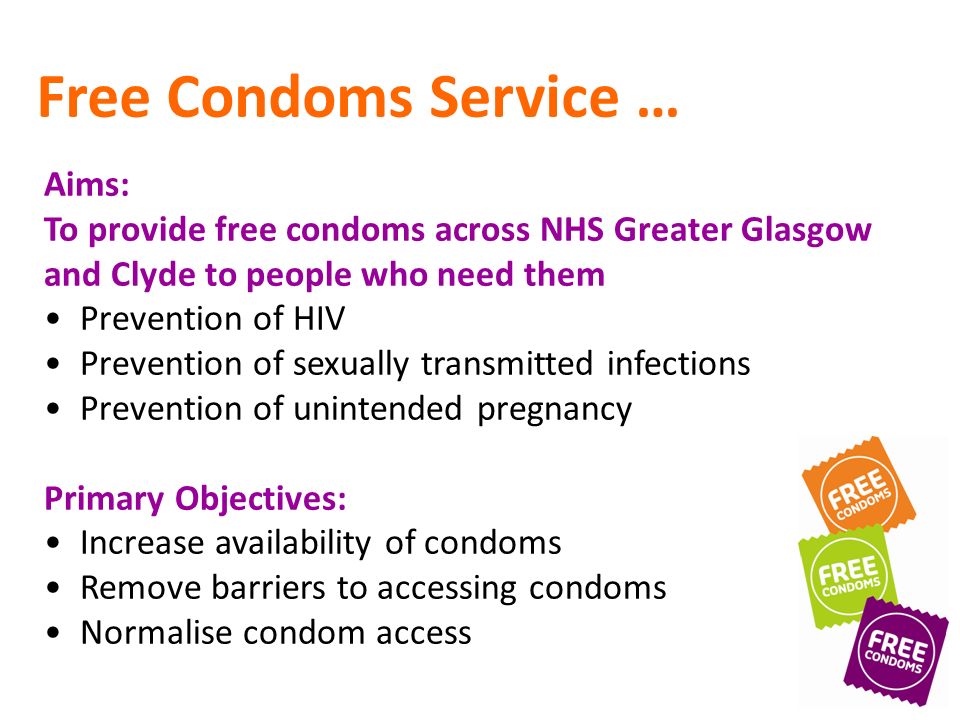 Free Condoms Service …

Aims:
To provide free condoms across NHS Greater Glasgow and Clyde to people who need them
• Prevention of HIV
• Prevention of sexually transmitted infections
• Prevention of unintended pregnancy

Primary Objectives:
• Increase availability of condoms
• Remove barriers to accessing condoms
• Normalise condom access

FREE CONDOMS
FREE CONDOMS
FREE CONDOMS